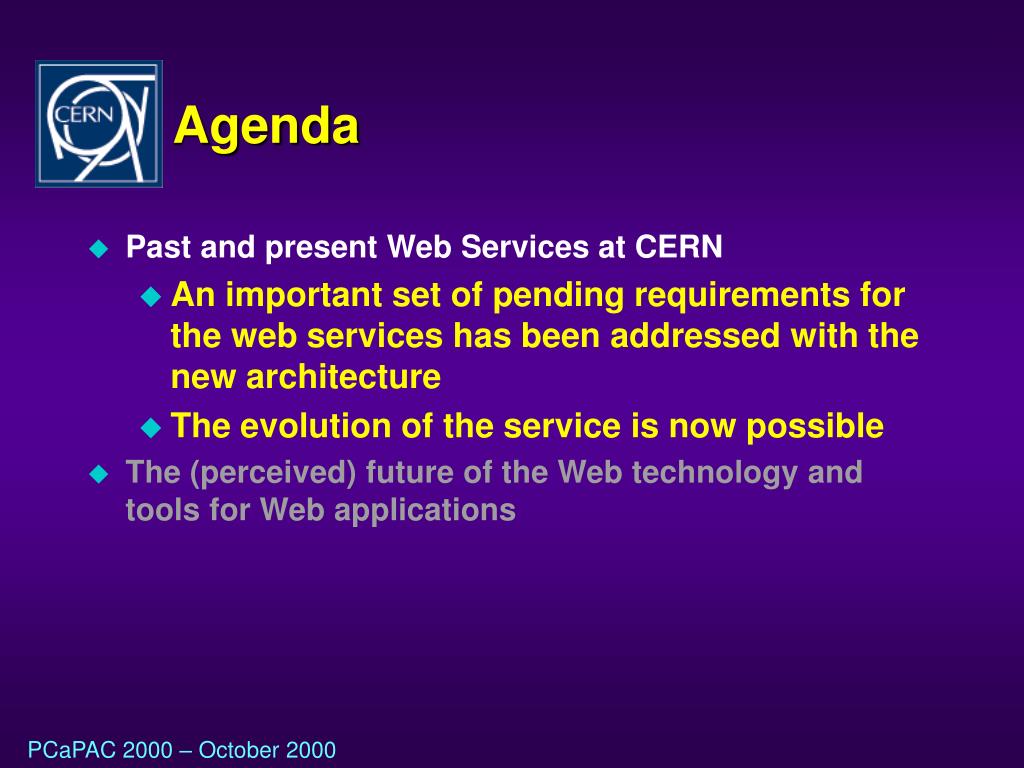 CERN

Agenda

Past and present Web Services at CERN

An important set of pending requirements for the web services has been addressed with the new architecture

The evolution of the service is now possible

The (perceived) future of the Web technology and tools for Web applications

PCaPAC 2000 – October 2000